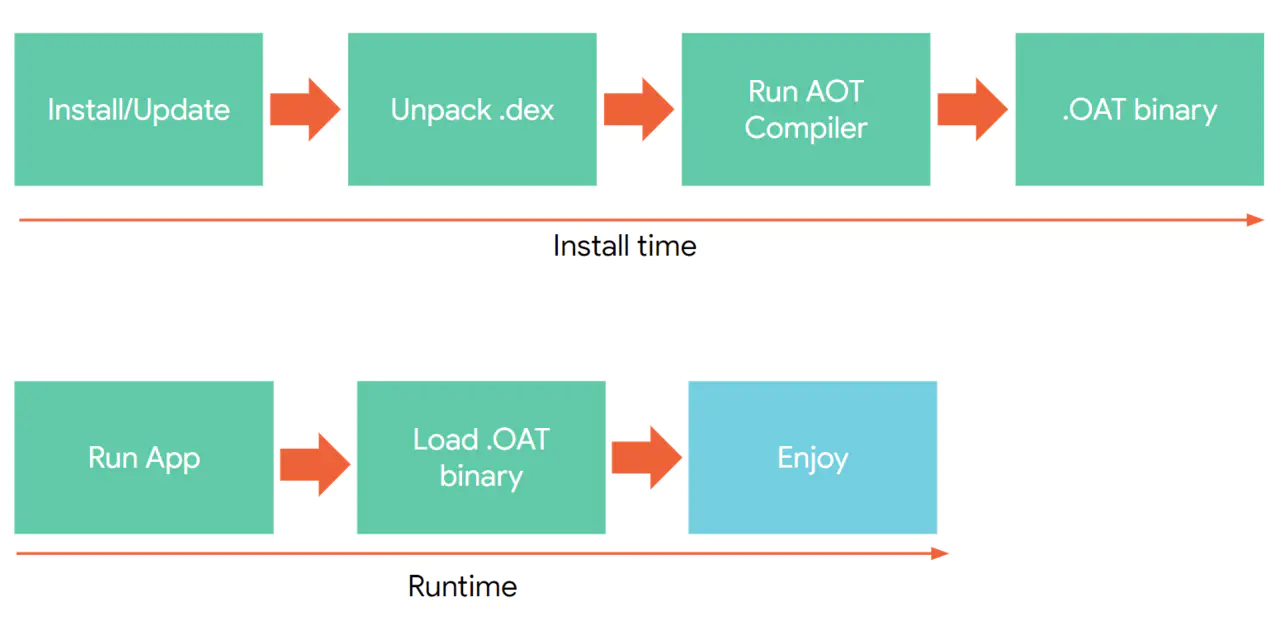 Install/Update

Unpack .dex

Run AOT Compiler

.OAT binary

Install time

Run App

Load .OAT binary

Enjoy

Runtime